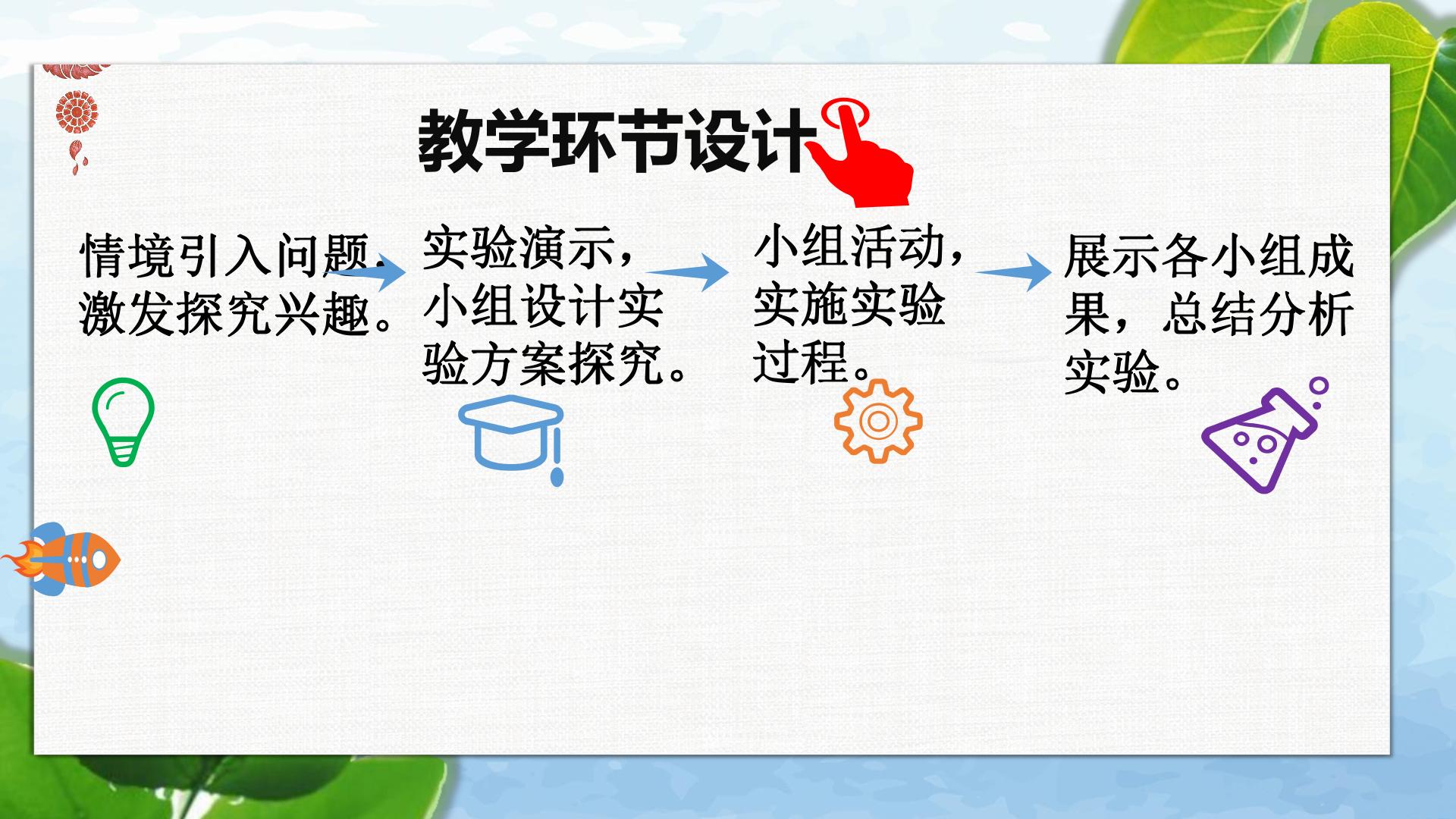 教学环节设计

情境引入问题，激发探究兴趣。

实验演示，小组设计实验方案探究。

小组活动，实施实验过程。

展示各小组成果，总结分析实验。